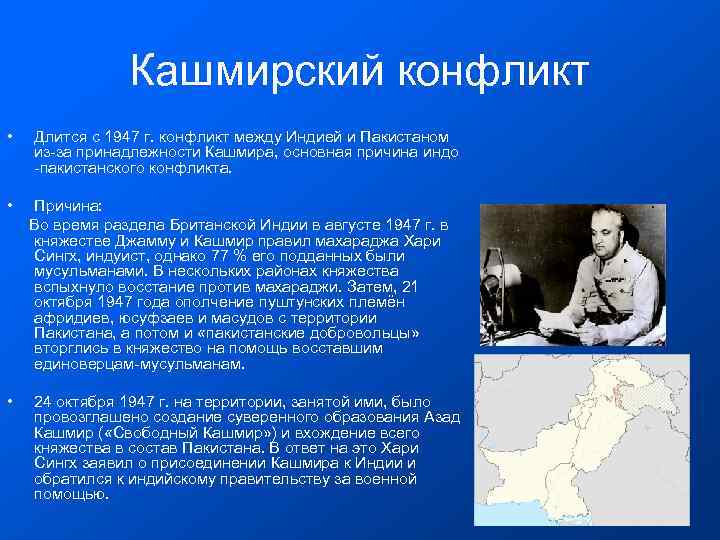 Кашмирский конфликт

• Длится с 1947 г. конфликт между Индией и Пакистаном из-за принадлежности Кашмира, основная причина индо -пакистанского конфликта.

• Причина:

Во время раздела Британской Индии в августе 1947 г. в княжестве Джамму и Кашмир правил махараджа Хари Сингх, индуист, однако 77 % его подданных были мусульманами. В нескольких районах княжества вспыхнуло восстание против махараджи. Затем, 21 октября 1947 года ополчение пуштунских племён афридиев, юсуфзаев и масудов с территории Пакистана, а потом и «пакистанские добровольцы» вторглись в княжество на помощь восставшим единоверцам-мусульманам.

• 24 октября 1947 г. на территории, занятой ими, было провозглашено создание суверенного образования Азад Кашмир («Свободный Кашмир») и вхождение всего княжества в состав Пакистана. В ответ на это Хари Сингх заявил о присоединении Кашмира к Индии и обратился к индийскому правительству за военной помощью.